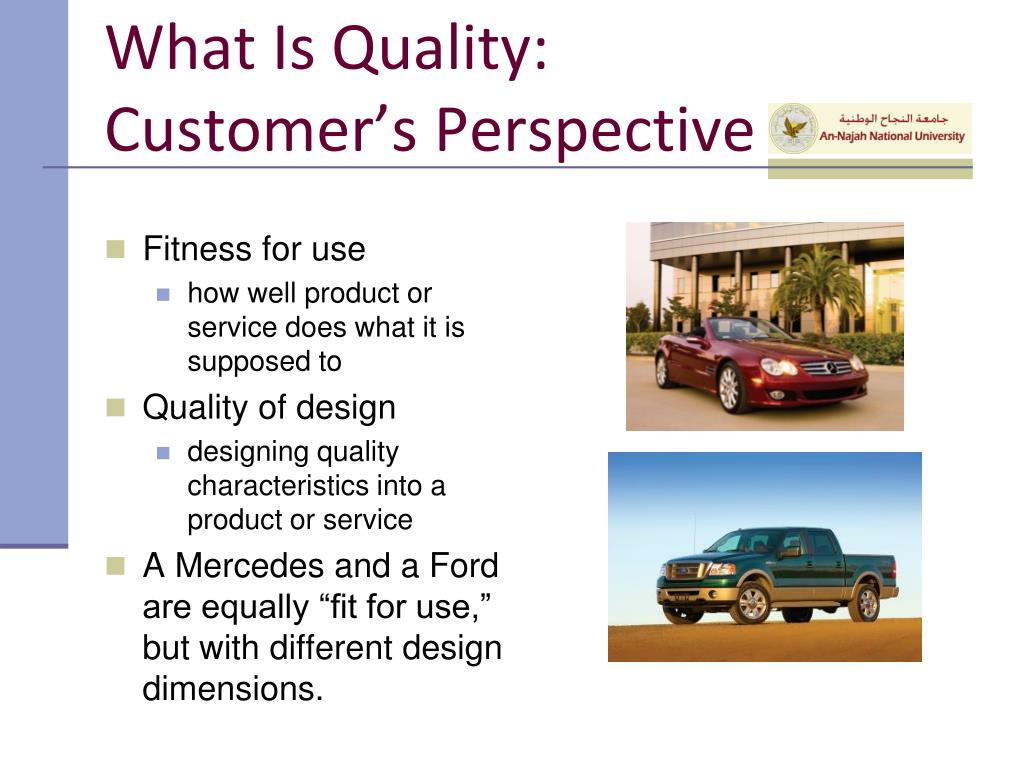 What Is Quality: Customer’s Perspective

جامعة النجاح الوطنية
An-Najah National University

Fitness for use
how well product or service does what it is supposed to

Quality of design
designing quality characteristics into a product or service

A Mercedes and a Ford are equally “fit for use,” but with different design dimensions.